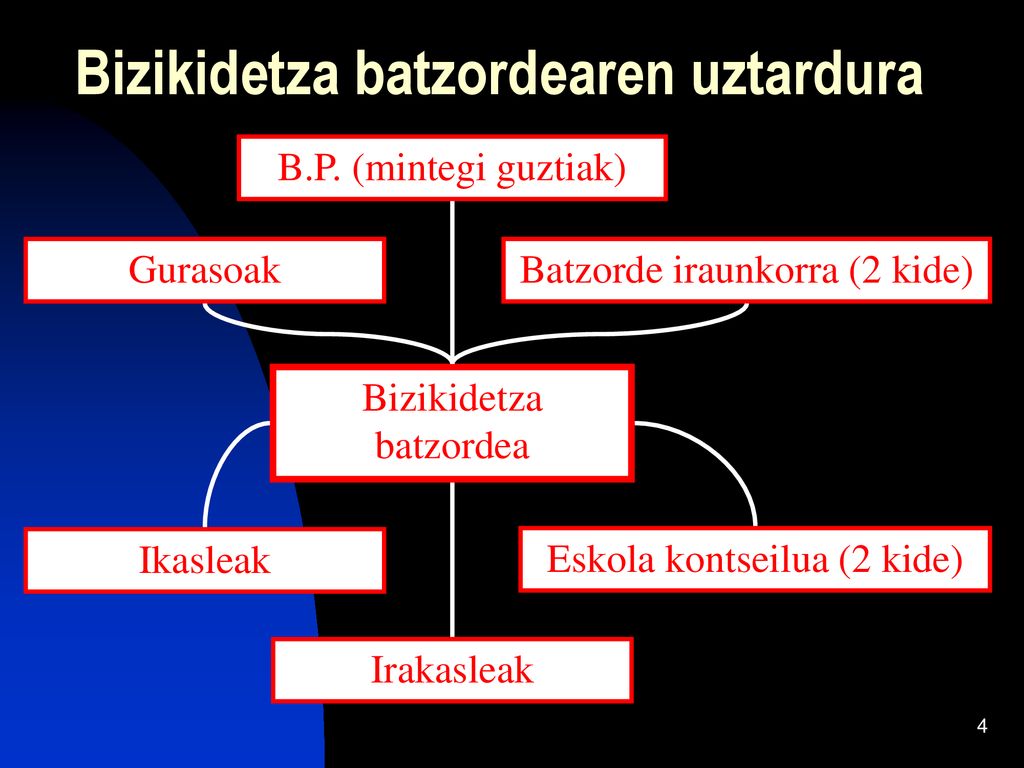 Bizikidetza batzordearen uztardura

B.P. (mintegi guztiak)

Gurasoak

Batzorde iraunkorra (2 kide)

Bizikidetza batzordea

Ikasleak

Eskola kontseilua (2 kide)

Irakasleak

4